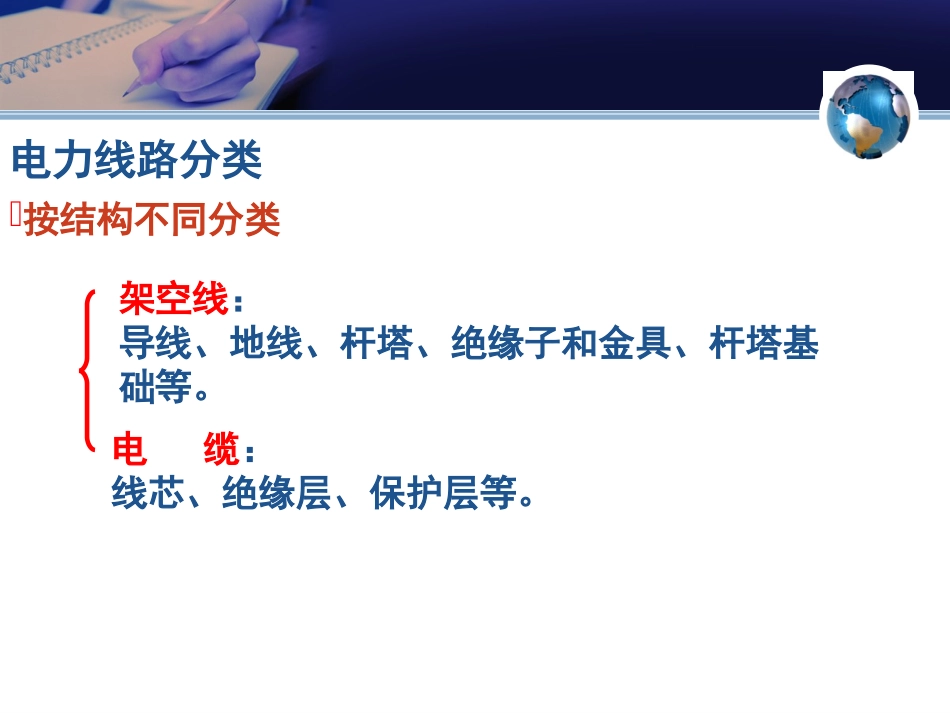 电力线路分类

按结构不同分类

架空线：
导线、地线、杆塔、绝缘子和金具、杆塔基础等。

电　缆：
线芯、绝缘层、保护层等。